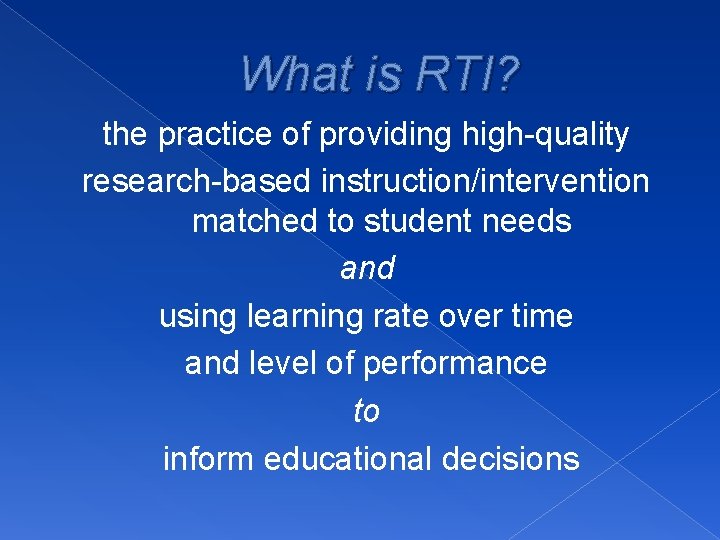 What is RTI?

the practice of providing high-quality research-based instruction/intervention matched to student needs

and

using learning rate over time and level of performance

to

inform educational decisions